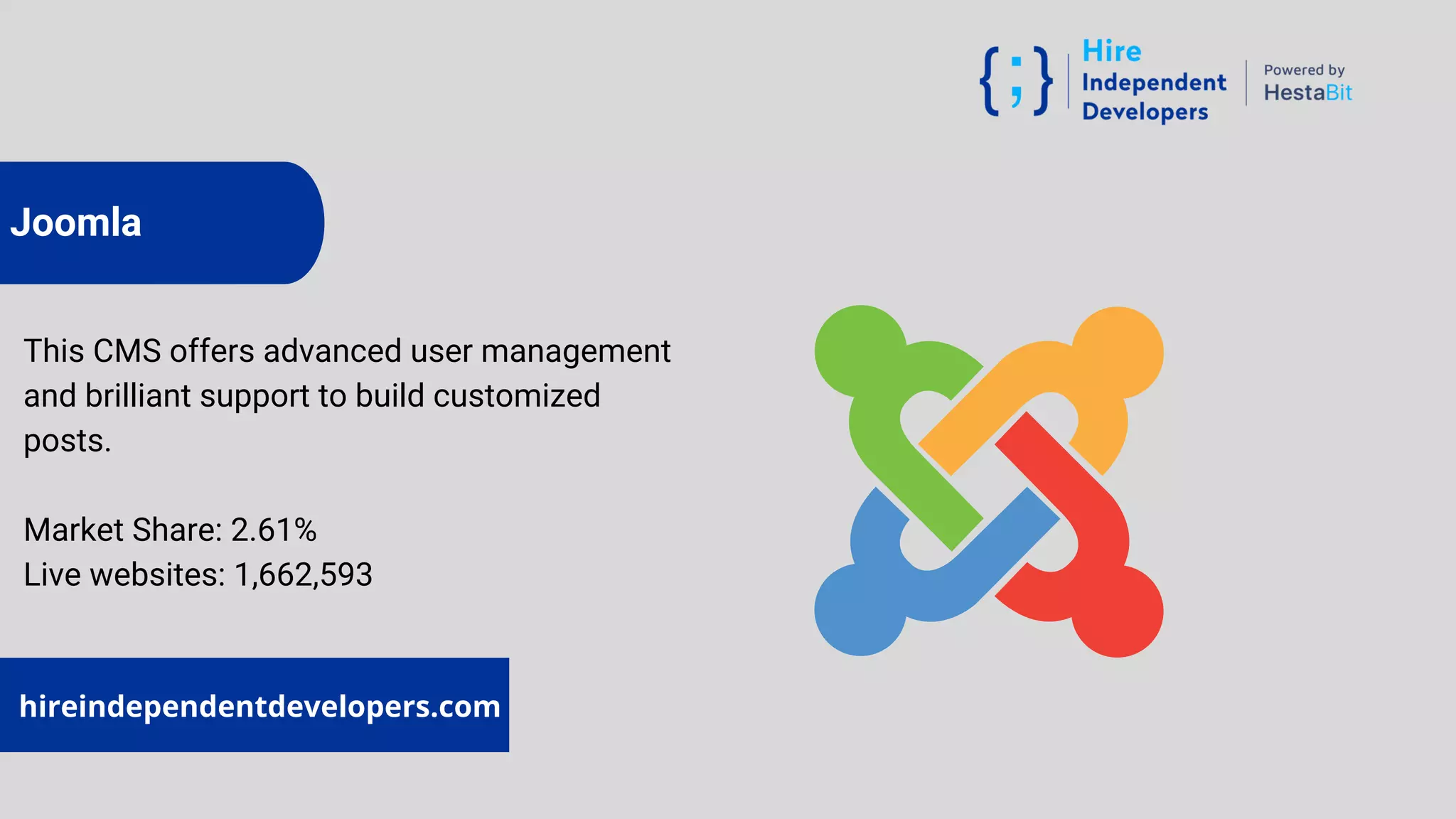 {;} Hire Independent Developers

Powered by HestaBit

Joomla

This CMS offers advanced user management and brilliant support to build customized posts.

Market Share: 2.61%
Live websites: 1,662,593

hireindependentdevelopers.com